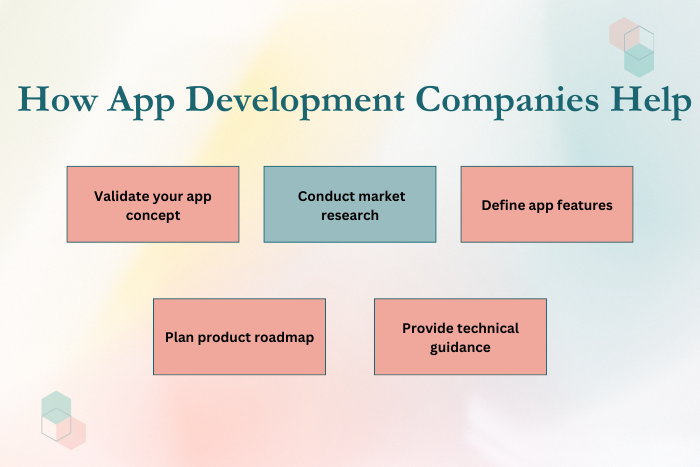 How App Development Companies Help

Validate your app concept

Conduct market research

Define app features

Plan product roadmap

Provide technical guidance